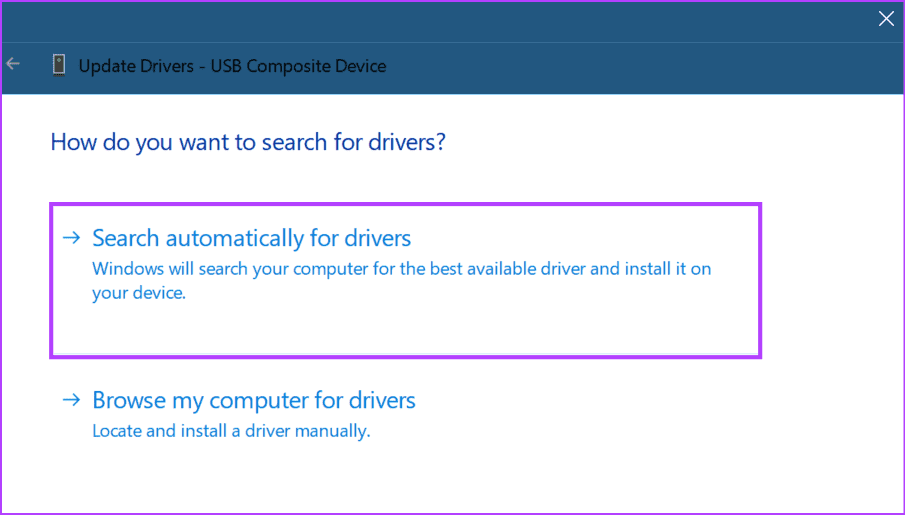 Update Drivers - USB Composite Device

How do you want to search for drivers?

→ Search automatically for drivers
Windows will search your computer for the best available driver and install it on your device.

→ Browse my computer for drivers
Locate and install a driver manually.